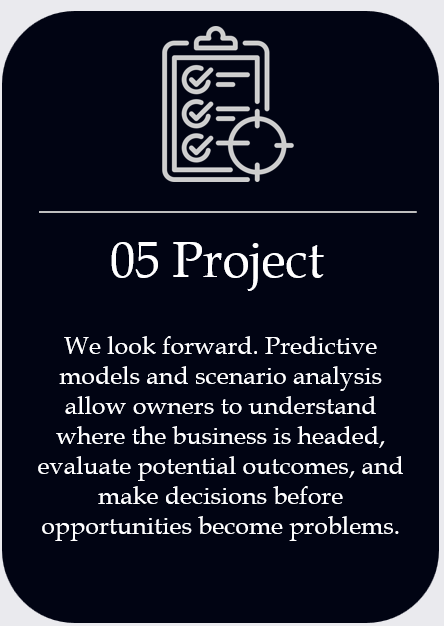 05 Project

We look forward. Predictive models and scenario analysis allow owners to understand where the business is headed, evaluate potential outcomes, and make decisions before opportunities become problems.